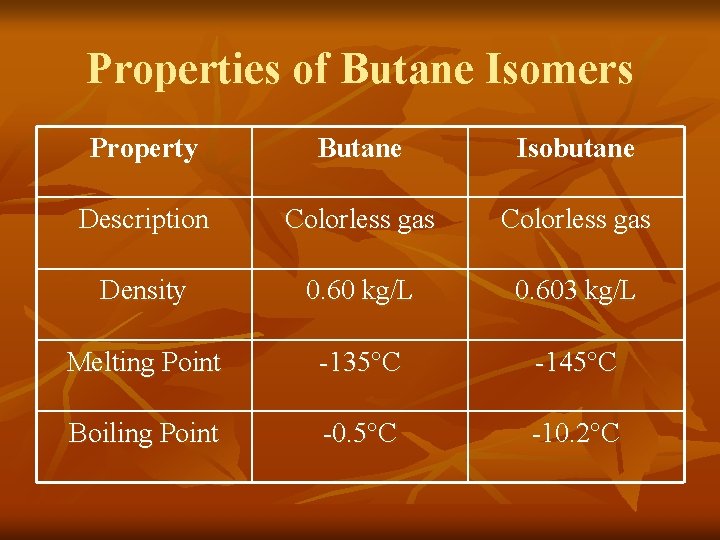 Properties of Butane Isomers

| Property | Butane | Isobutane |
|---|---|---|
| Description | Colorless gas | Colorless gas |
| Density | 0.60 kg/L | 0.603 kg/L |
| Melting Point | -135°C | -145°C |
| Boiling Point | -0.5°C | -10.2°C |